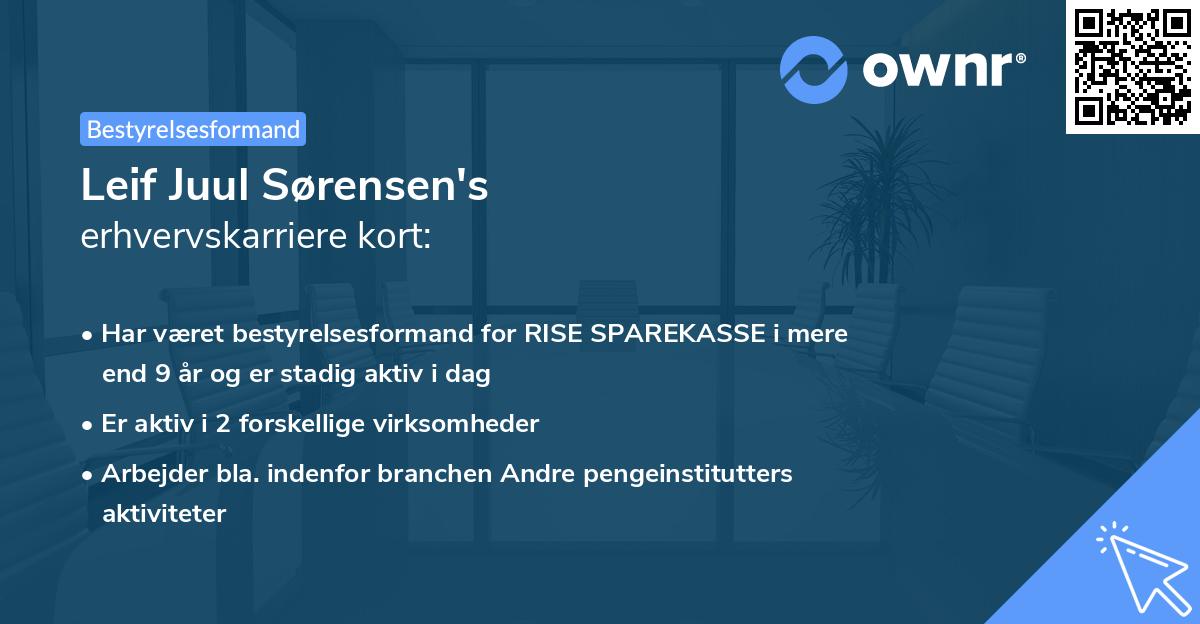 ownr®

Bestyrelsesformand

Leif Juul Sørensen's
erhvervskarriere kort:

• Har været bestyrelsesformand for RISE SPAREKASSE i mere end 9 år og er stadig aktiv i dag
• Er aktiv i 2 forskellige virksomheder
• Arbejder bla. indenfor branchen Andre pengeinstitutters aktiviteter